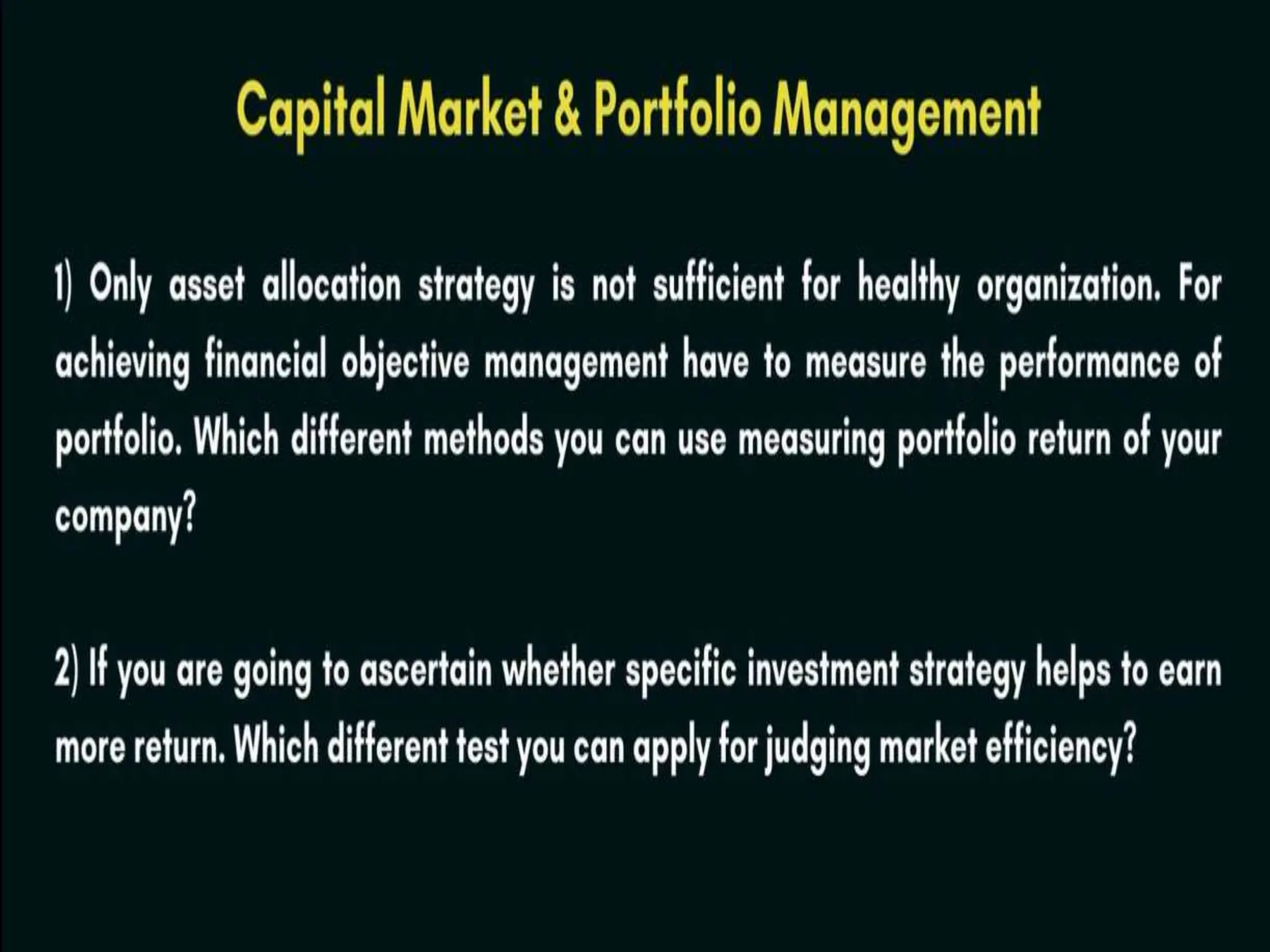 Capital Market & Portfolio Management

1) Only asset allocation strategy is not sufficient for healthy organization. For achieving financial objective management have to measure the performance of portfolio. Which different methods you can use measuring portfolio return of your company?

2) If you are going to ascertain whether specific investment strategy helps to earn more return. Which different test you can apply for judging market efficiency?